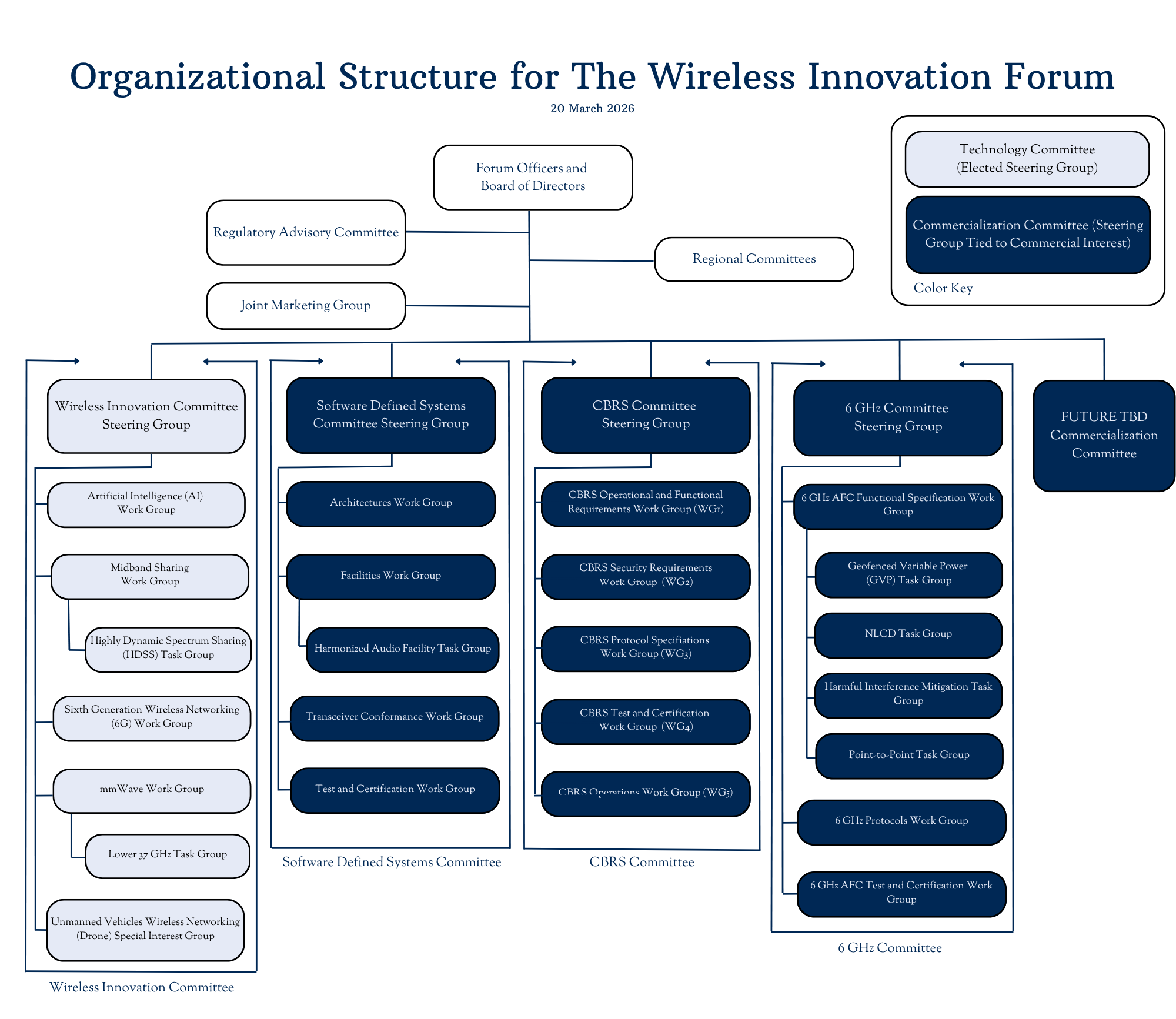 Organizational Structure for The Wireless Innovation Forum
20 March 2026

Technology Committee (Elected Steering Group)

Commercialization Committee (Steering Group Tied to Commercial Interest)

Color Key

Forum Officers and Board of Directors

Regulatory Advisory Committee

Regional Committees

Joint Marketing Group

Wireless Innovation Committee Steering Group

Artificial Intelligence (AI) Work Group

Midband Sharing Work Group

Highly Dynamic Spectrum Sharing (HDSS) Task Group

Sixth Generation Wireless Networking (6G) Work Group

mmWave Work Group

Lower 37 GHz Task Group

Unmanned Vehicles Wireless Networking (Drone) Special Interest Group

Wireless Innovation Committee

Software Defined Systems Committee Steering Group

Architectures Work Group

Facilities Work Group

Harmonized Audio Facility Task Group

Transceiver Conformance Work Group

Test and Certification Work Group

Software Defined Systems Committee

CBRS Committee Steering Group

CBRS Operational and Functional Requirements Work Group (WG1)

CBRS Security Requirements Work Group (WG2)

CBRS Protocol Specifiations Work Group (WG3)

CBRS Test and Certification Work Group (WG4)

CBRS Operations Work Group (WG5)

CBRS Committee

6 GHz Committee Steering Group

6 GHz AFC Functional Specification Work Group

Geofenced Variable Power (GVP) Task Group

NLCD Task Group

Harmful Interference Mitigation Task Group

Point-to-Point Task Group

6 GHz Protocols Work Group

6 GHz AFC Test and Certification Work Group

6 GHz Committee

FUTURE TBD Commercialization Committee